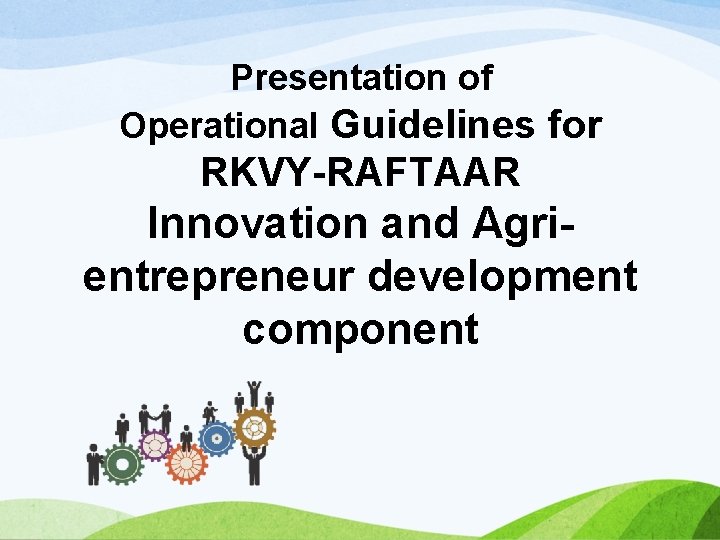 Presentation of Operational Guidelines for RKVY-RAFTAAR Innovation and Agri-entrepreneur development component